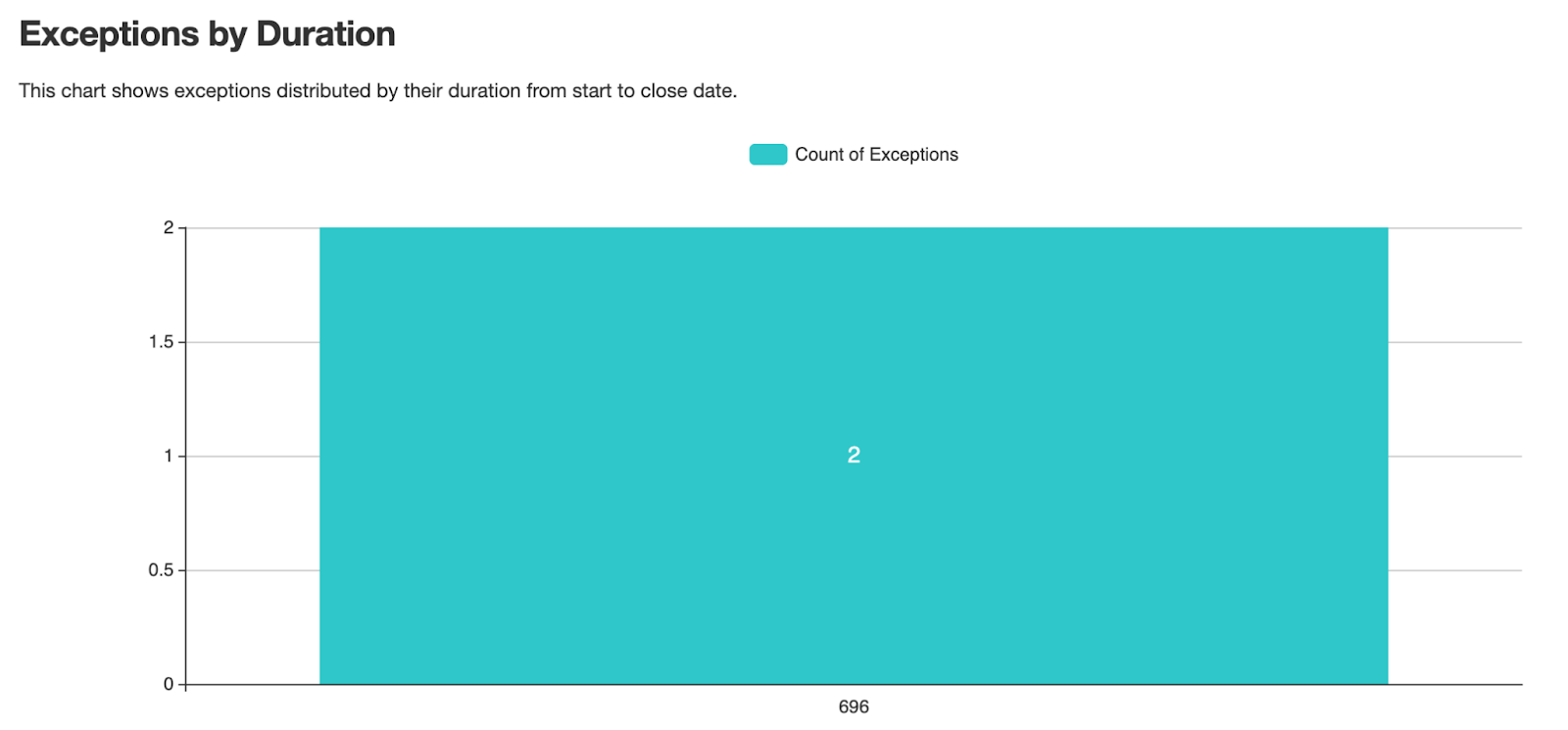 Exceptions by Duration

This chart shows exceptions distributed by their duration from start to close date.

Count of Exceptions

2
1.5
1
0.5
0

2

696